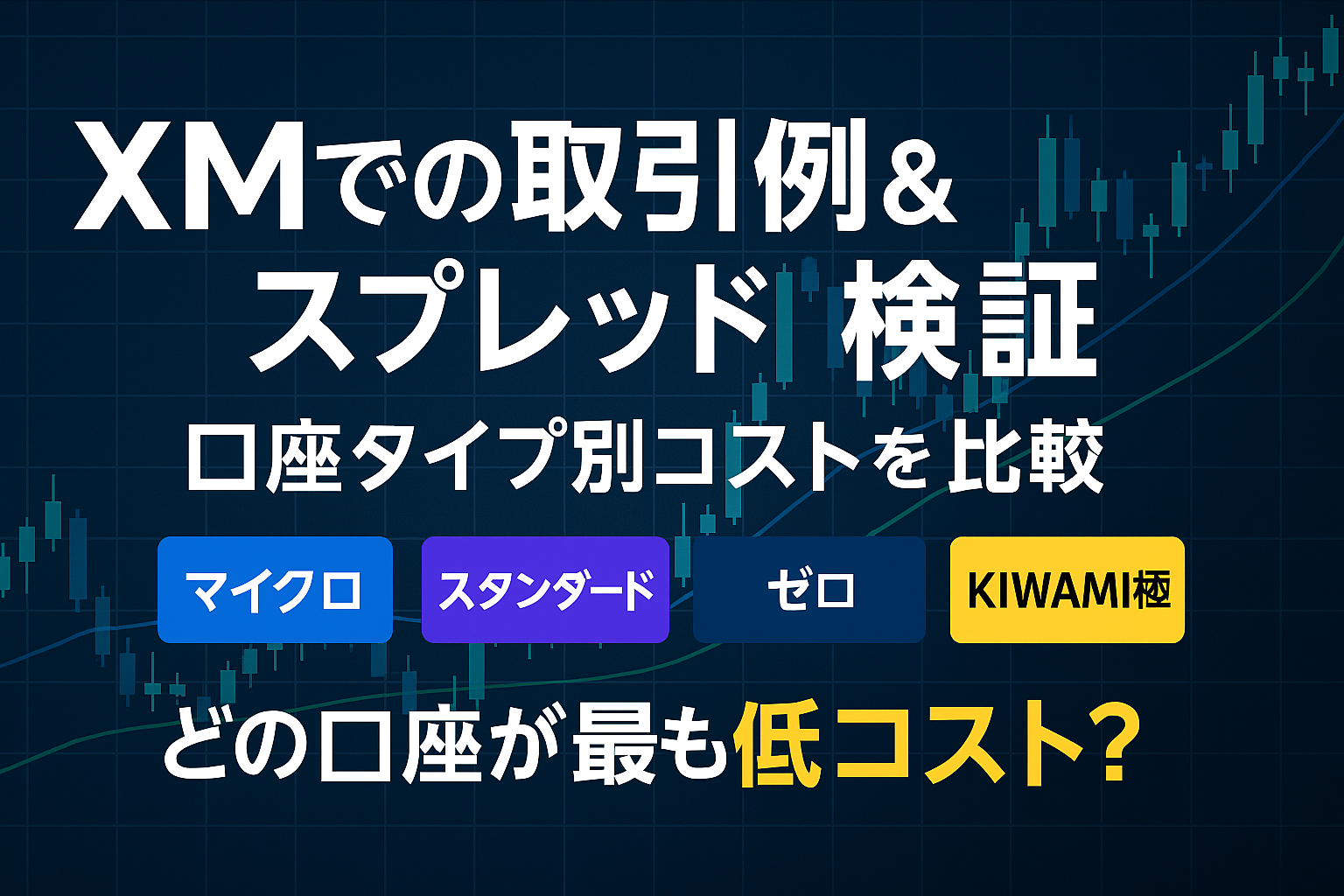 XMでの取引例＆
スプレッド 検証

口座タイプ別コストを比較

マイクロ

スタンダード

ゼロ

KIWAMI極

どの口座が最も低コスト？